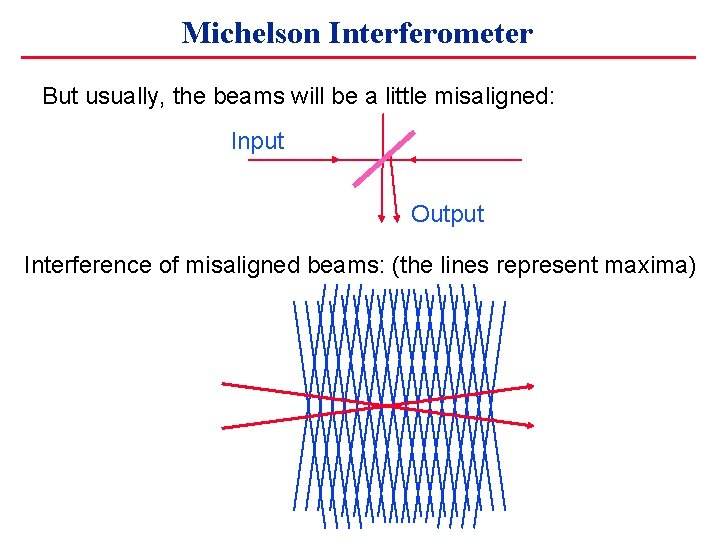 Michelson Interferometer

But usually, the beams will be a little misaligned:

Input

Output

Interference of misaligned beams: (the lines represent maxima)